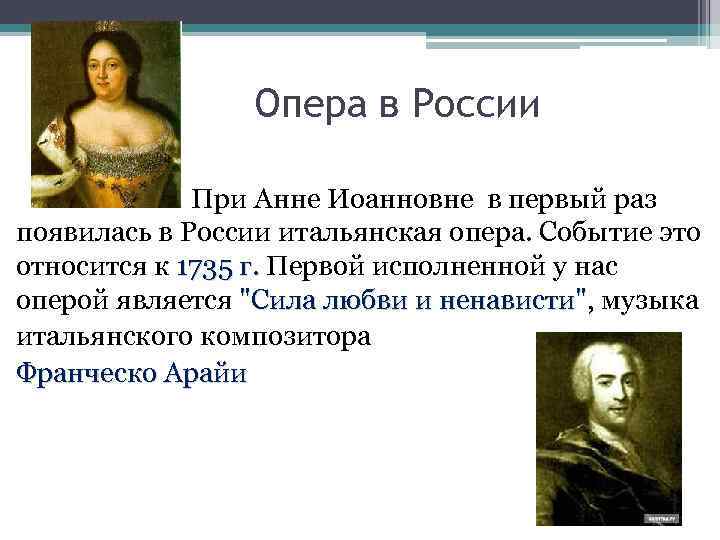 Опера в России

При Анне Иоанновне в первый раз появилась в России итальянская опера. Событие это относится к 1735 г. Первой исполненной у нас оперой является "Сила любви и ненависти", музыка итальянского композитора Франческо Арайи